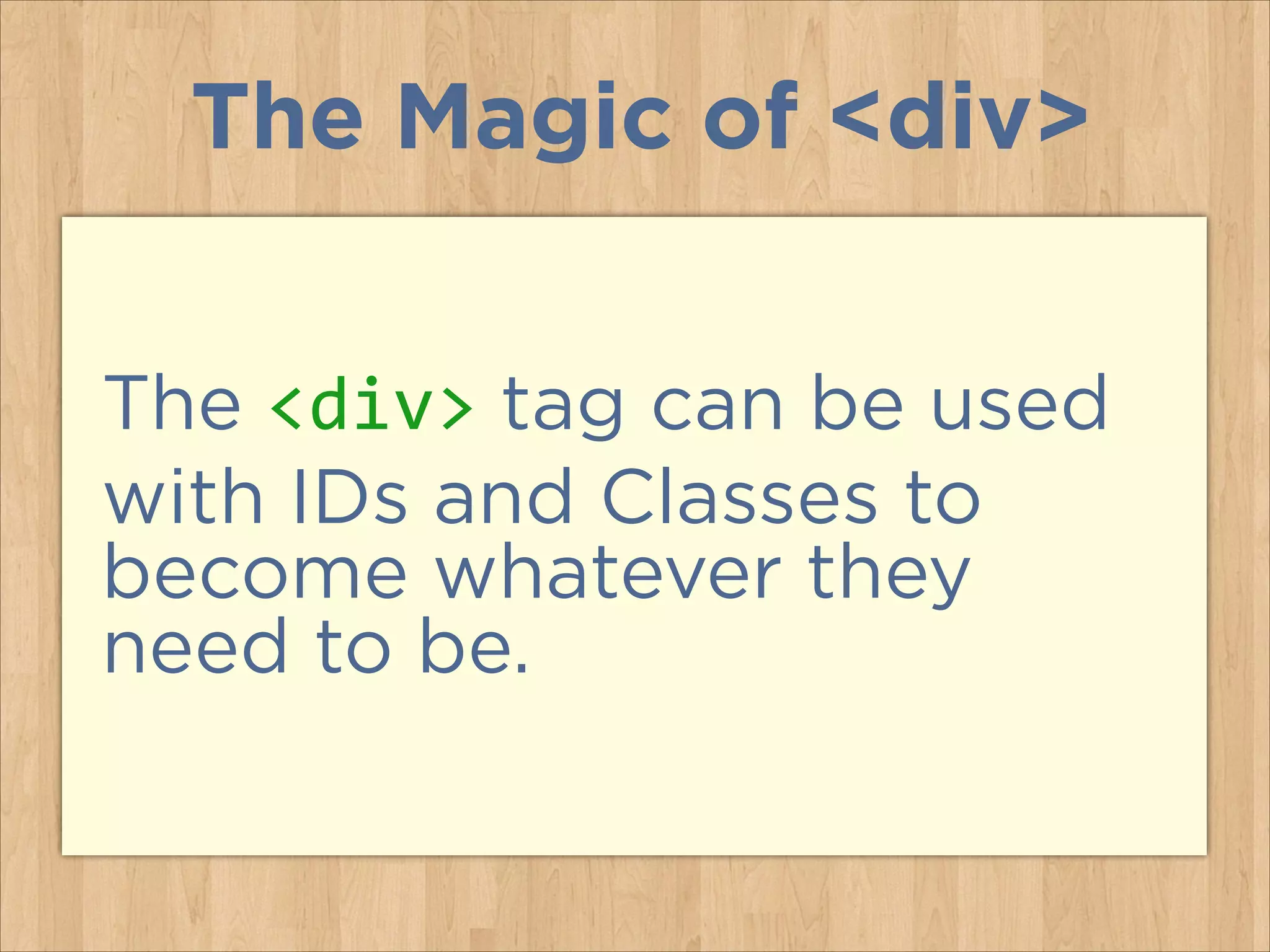 The Magic of <div>

The <div> tag can be used with IDs and Classes to become whatever they need to be.